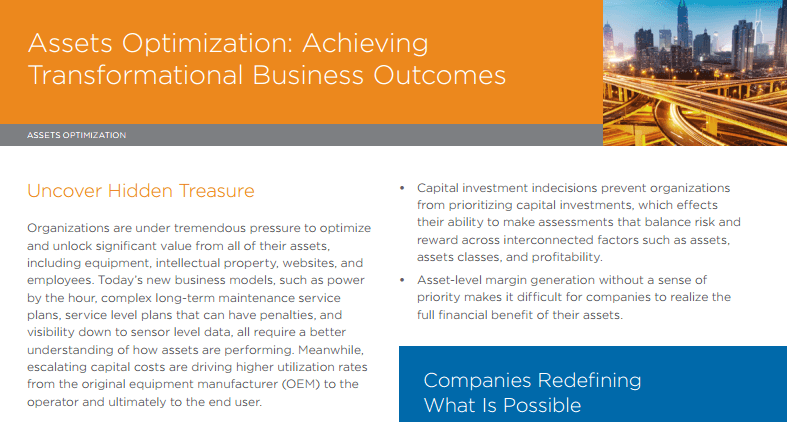 Assets Optimization: Achieving Transformational Business Outcomes

ASSETS OPTIMIZATION

Uncover Hidden Treasure

Organizations are under tremendous pressure to optimize and unlock significant value from all of their assets, including equipment, intellectual property, websites, and employees. Today's new business models, such as power by the hour, complex long-term maintenance service plans, service level plans that can have penalties, and visibility down to sensor level data, all require a better understanding of how assets are performing. Meanwhile, escalating capital costs are driving higher utilization rates from the original equipment manufacturer (OEM) to the operator and ultimately to the end user.

• Capital investment indecisions prevent organizations from prioritizing capital investments, which effects their ability to make assessments that balance risk and reward across interconnected factors such as assets, assets classes, and profitability.

• Asset-level margin generation without a sense of priority makes it difficult for companies to realize the full financial benefit of their assets.

Companies Redefining What Is Possible